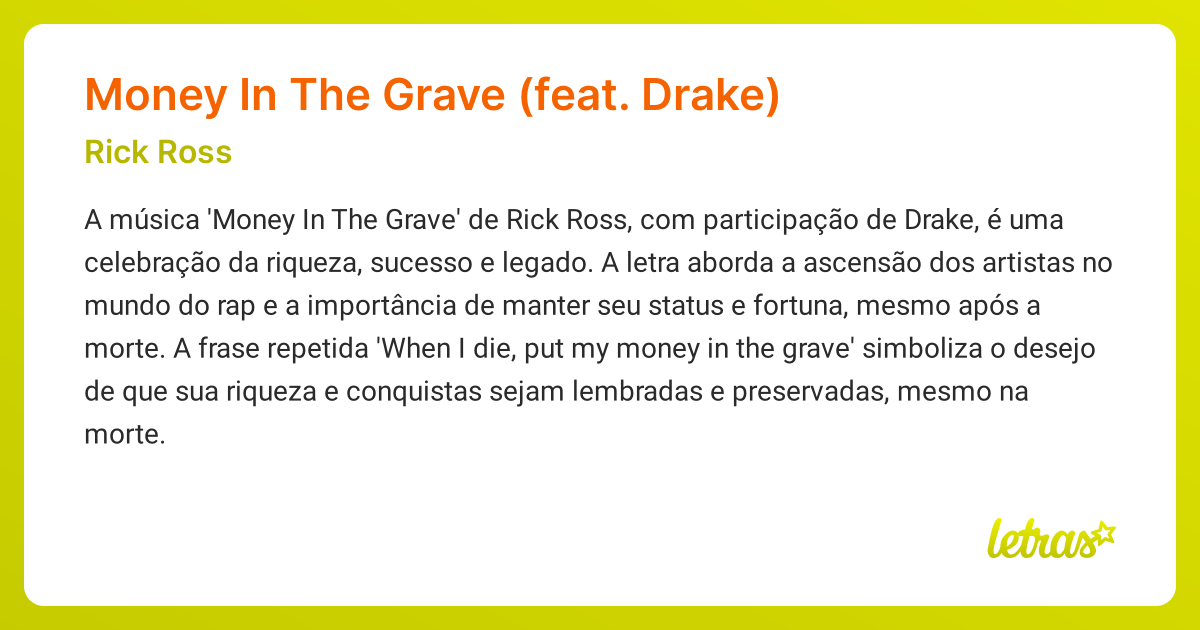 Money In The Grave (feat. Drake)

Rick Ross

A música 'Money In The Grave' de Rick Ross, com participação de Drake, é uma celebração da riqueza, sucesso e legado. A letra aborda a ascensão dos artistas no mundo do rap e a importância de manter seu status e fortuna, mesmo após a morte. A frase repetida 'When I die, put my money in the grave' simboliza o desejo de que sua riqueza e conquistas sejam lembradas e preservadas, mesmo na morte.

letras